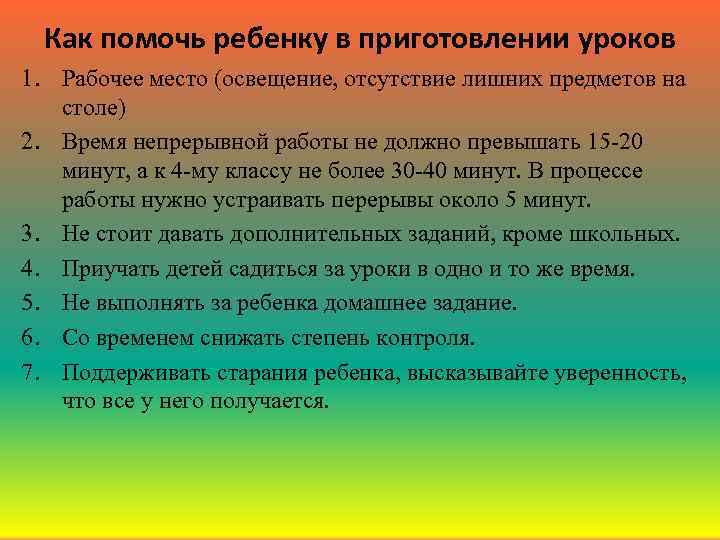 Как помочь ребенку в приготовлении уроков

1. Рабочее место (освещение, отсутствие лишних предметов на столе)
2. Время непрерывной работы не должно превышать 15-20 минут, а к 4-му классу не более 30-40 минут. В процессе работы нужно устраивать перерывы около 5 минут.
3. Не стоит давать дополнительных заданий, кроме школьных.
4. Приучать детей садиться за уроки в одно и то же время.
5. Не выполнять за ребенка домашнее задание.
6. Со временем снижать степень контроля.
7. Поддерживать старания ребенка, высказывайте уверенность, что все у него получается.